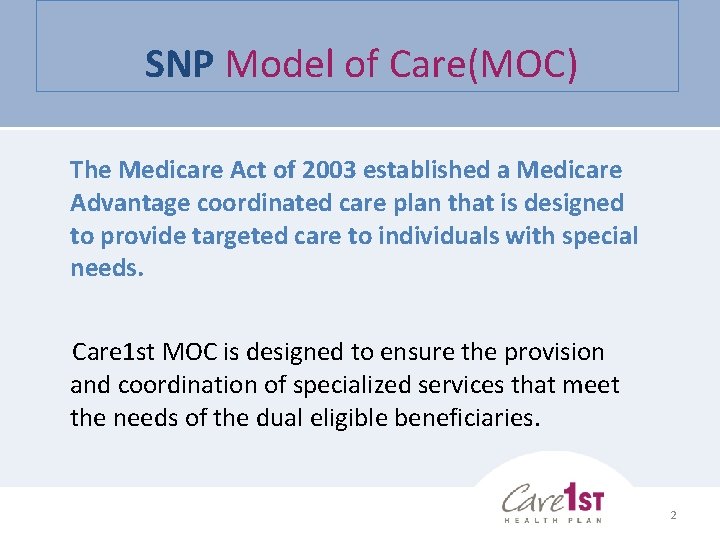 SNP Model of Care(MOC)

The Medicare Act of 2003 established a Medicare Advantage coordinated care plan that is designed to provide targeted care to individuals with special needs.

Care1st MOC is designed to ensure the provision and coordination of specialized services that meet the needs of the dual eligible beneficiaries.

Care1ST HEALTH PLAN

2